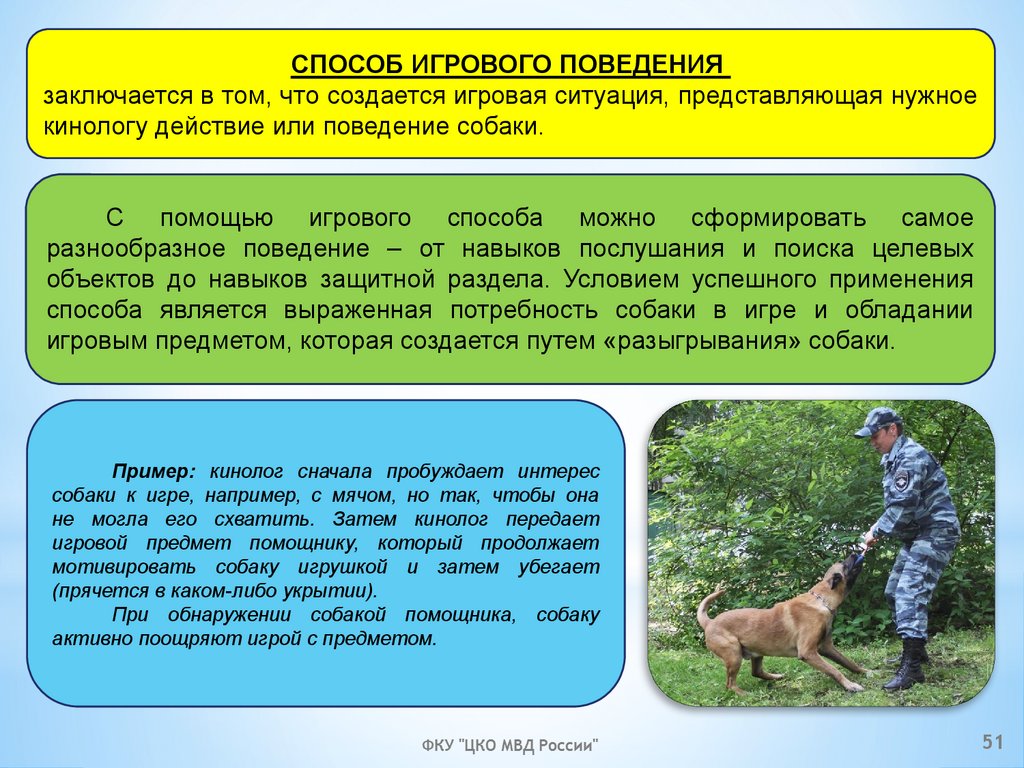 СПОСОБ ИГРОВОГО ПОВЕДЕНИЯ
заключается в том, что создается игровая ситуация, представляющая нужное кинологу действие или поведение собаки.

С помощью игрового способа можно сформировать самое разнообразное поведение – от навыков послушания и поиска целевых объектов до навыков защитной раздела. Условием успешного применения способа является выраженная потребность собаки в игре и обладании игровым предметом, которая создается путем «разыгрывания» собаки.

Пример: кинолог сначала пробуждает интерес собаки к игре, например, с мячом, но так, чтобы она не могла его схватить. Затем кинолог передает игровой предмет помощнику, который продолжает мотивировать собаку игрушкой и затем убегает (прячется в каком-либо укрытии).

При обнаружении собакой помощника, собаку активно поощряют игрой с предметом.

ФКУ "ЦКО МВД России"

51